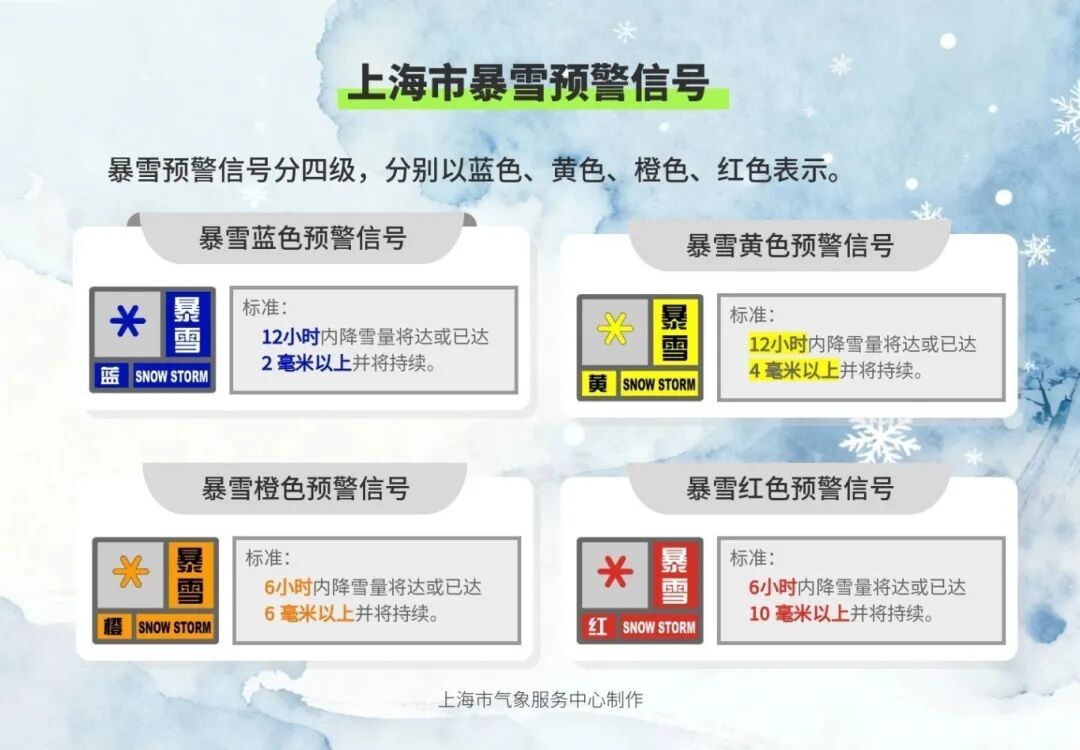 上海市暴雪预警信号

暴雪预警信号分四级，分别以蓝色、黄色、橙色、红色表示。

暴雪蓝色预警信号

暴雪
蓝 SNOW STORM

标准：
12小时内降雪量将达或已达
2 毫米以上并将持续。

暴雪黄色预警信号

暴雪
黄 SNOW STORM

标准：
12小时内降雪量将达或已达
4 毫米以上并将持续。

暴雪橙色预警信号

暴雪
橙 SNOW STORM

标准：
6小时内降雪量将达或已达
6 毫米以上并将持续。

暴雪红色预警信号

暴雪
红 SNOW STORM

标准：
6小时内降雪量将达或已达
10 毫米以上并将持续。

上海市气象服务中心制作